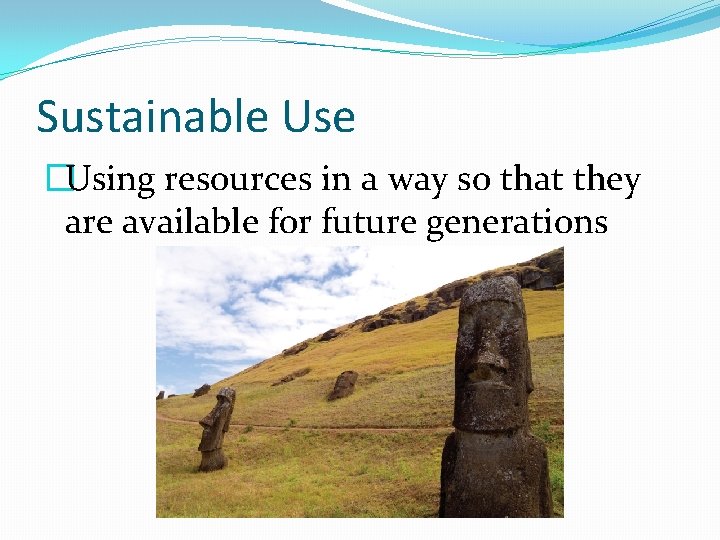 Sustainable Use

□Using resources in a way so that they are available for future generations